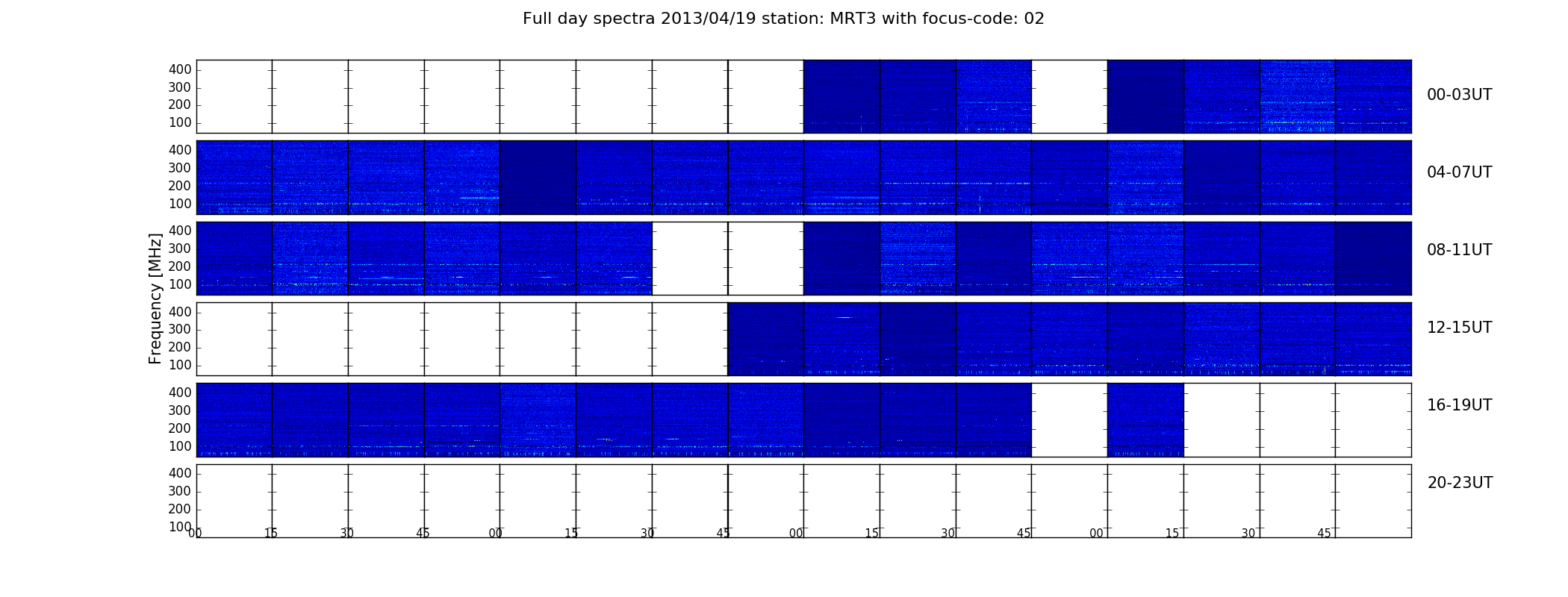 Full day spectra 2013/04/19 station: MRT3 with focus-code: 02

Frequency [MHz]

400
300
200
100
00-03UT

400
300
200
100
04-07UT

400
300
200
100
08-11UT

400
300
200
100
12-15UT

400
300
200
100
16-19UT

400
300
200
100
20-23UT

00 15 30 45 00 15 30 45 00 15 30 45 00 15 30 45